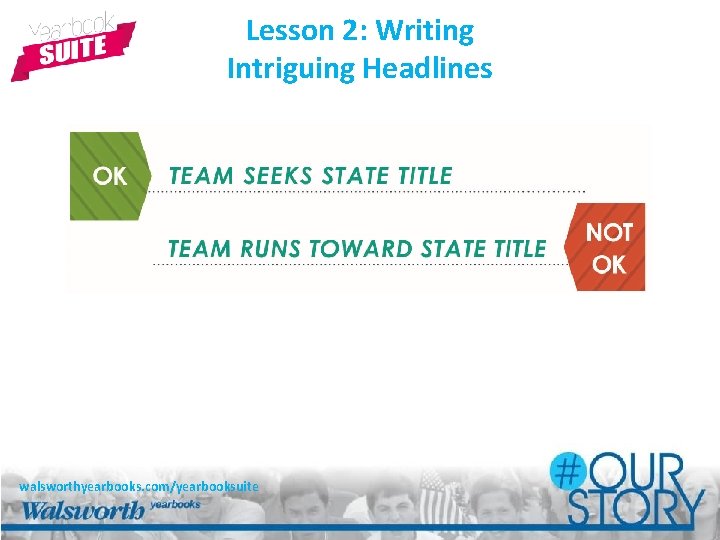 yearbook SUITE

Lesson 2: Writing Intriguing Headlines

OK

TEAM SEEKS STATE TITLE

TEAM RUNS TOWARD STATE TITLE

NOT OK

walsworthyearbooks.com/yearbooksuite

Walsworth yearbooks

#OUR STORY